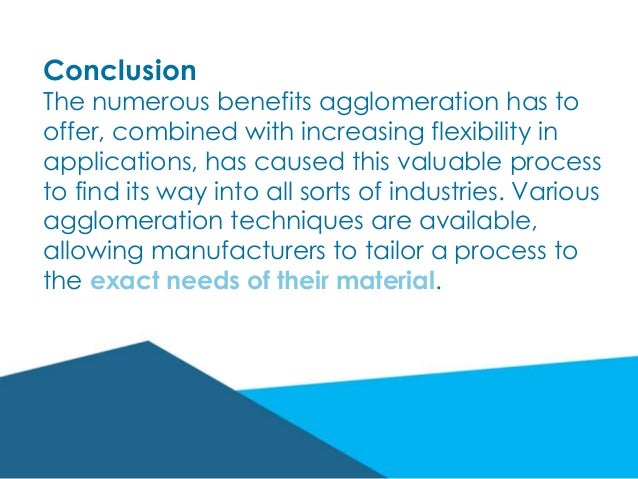 Conclusion
The numerous benefits agglomeration has to offer, combined with increasing flexibility in applications, has caused this valuable process to find its way into all sorts of industries. Various agglomeration techniques are available, allowing manufacturers to tailor a process to the exact needs of their material.